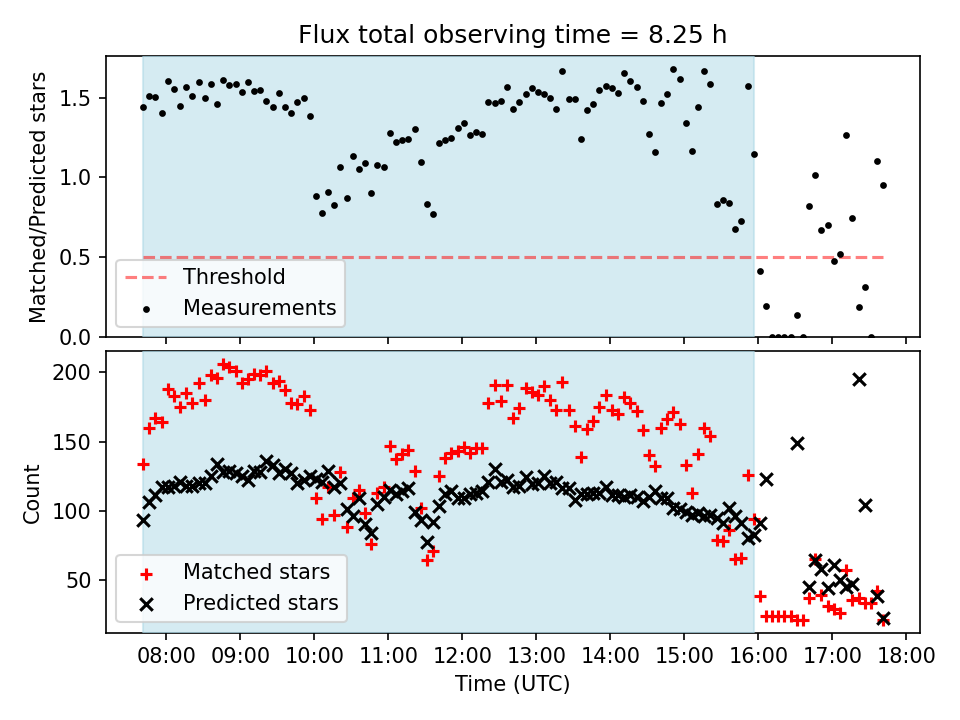 Flux total observing time = 8.25 h

Matched/Predicted stars

1.5
1.0
0.5
0.0

Threshold
Measurements

Count

200
150
100
50

Matched stars
Predicted stars

08:00 09:00 10:00 11:00 12:00 13:00 14:00 15:00 16:00 17:00 18:00

Time (UTC)